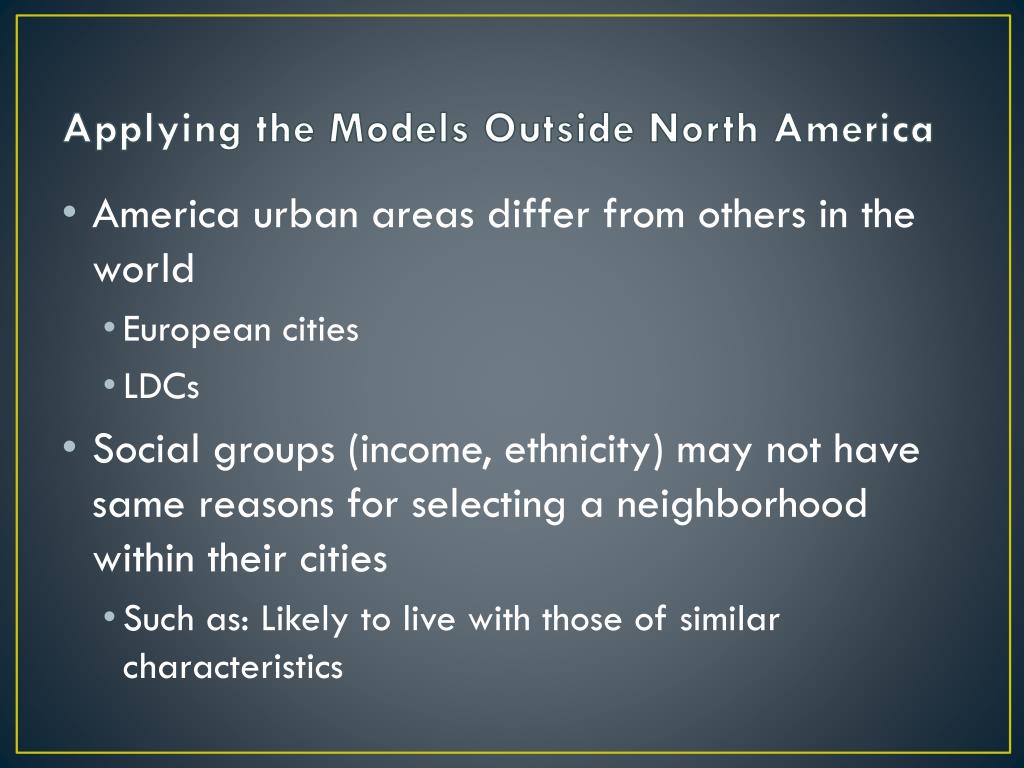 Applying the Models Outside North America

• America urban areas differ from others in the world
  • European cities
  • LDCs
• Social groups (income, ethnicity) may not have same reasons for selecting a neighborhood within their cities
  • Such as: Likely to live with those of similar characteristics